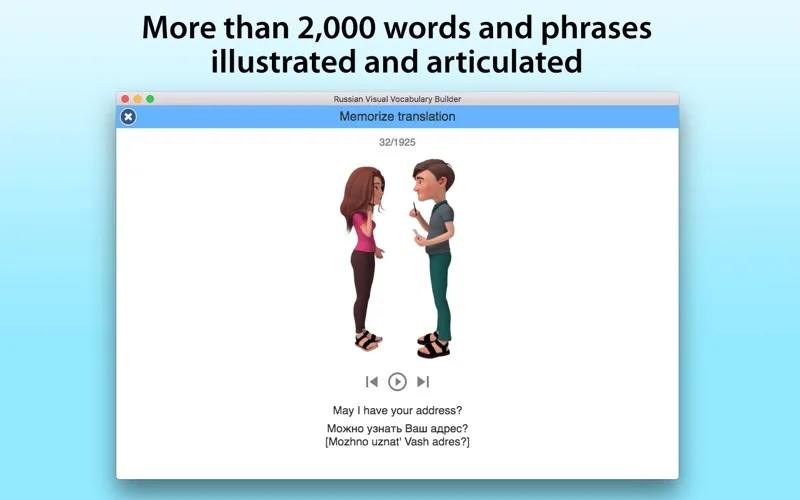 More than 2,000 words and phrases illustrated and articulated

Russian Visual Vocabulary Builder

Memorize translation

32/1925

May I have your address?

Можно узнать Ваш адрес?
[Mozhno uznat' Vash adres?]